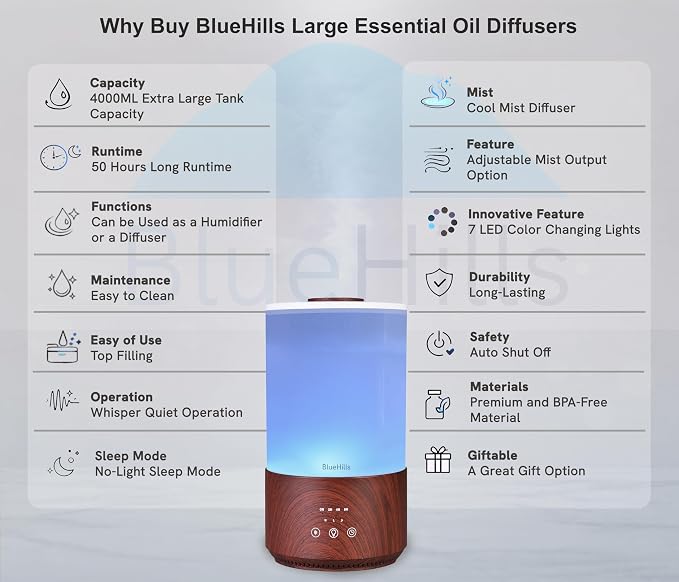 Why Buy BlueHills Large Essential Oil Diffusers

Capacity
4000ML Extra Large Tank Capacity

Runtime
50 Hours Long Runtime

Functions
Can be Used as a Humidifier or a Diffuser

Maintenance
Easy to Clean

Easy of Use
Top Filling

Operation
Whisper Quiet Operation

Sleep Mode
No-Light Sleep Mode

Mist
Cool Mist Diffuser

Feature
Adjustable Mist Output Option

Innovative Feature
7 LED Color Changing Lights

Durability
Long-Lasting

Safety
Auto Shut Off

Materials
Premium and BPA-Free Material

Giftable
A Great Gift Option

BlueHills

BlueHills